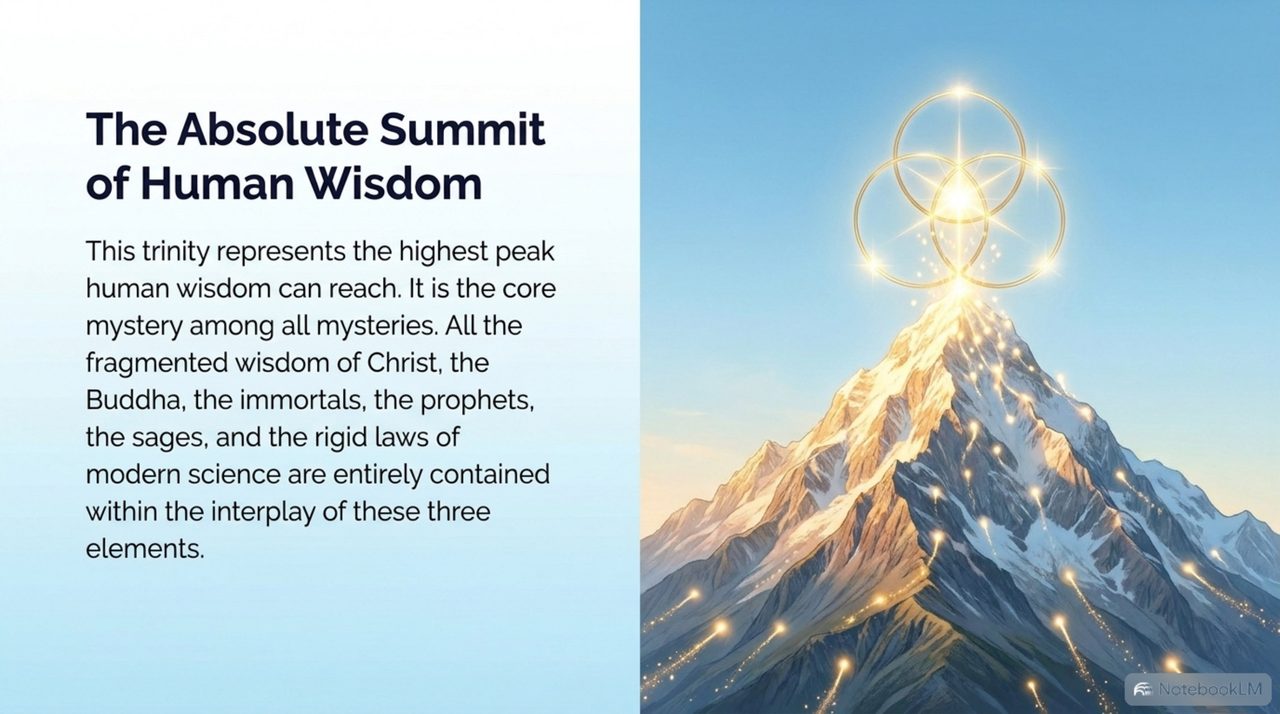 The Absolute Summit of Human Wisdom

This trinity represents the highest peak human wisdom can reach. It is the core mystery among all mysteries. All the fragmented wisdom of Christ, the Buddha, the immortals, the prophets, the sages, and the rigid laws of modern science are entirely contained within the interplay of these three elements.

NotebookLM